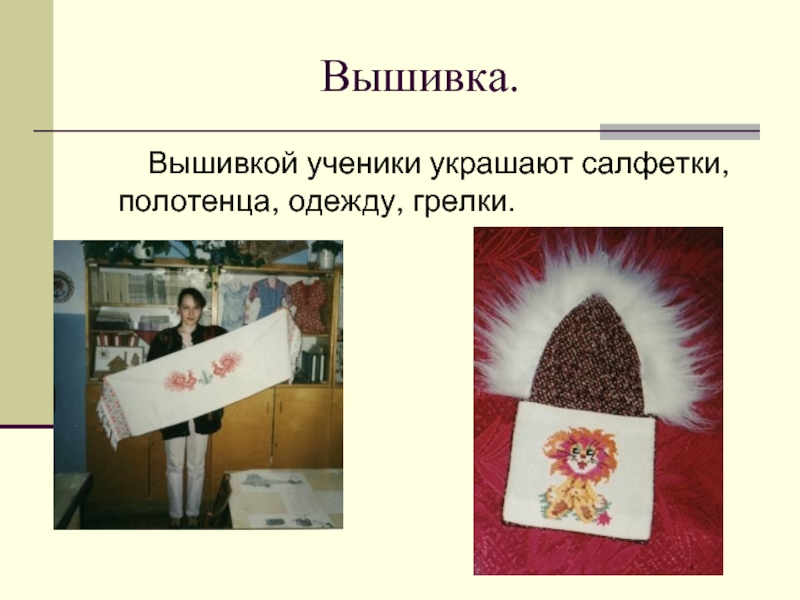 Вышивка.

Вышивкой ученики украшают салфетки, полотенца, одежду, грелки.